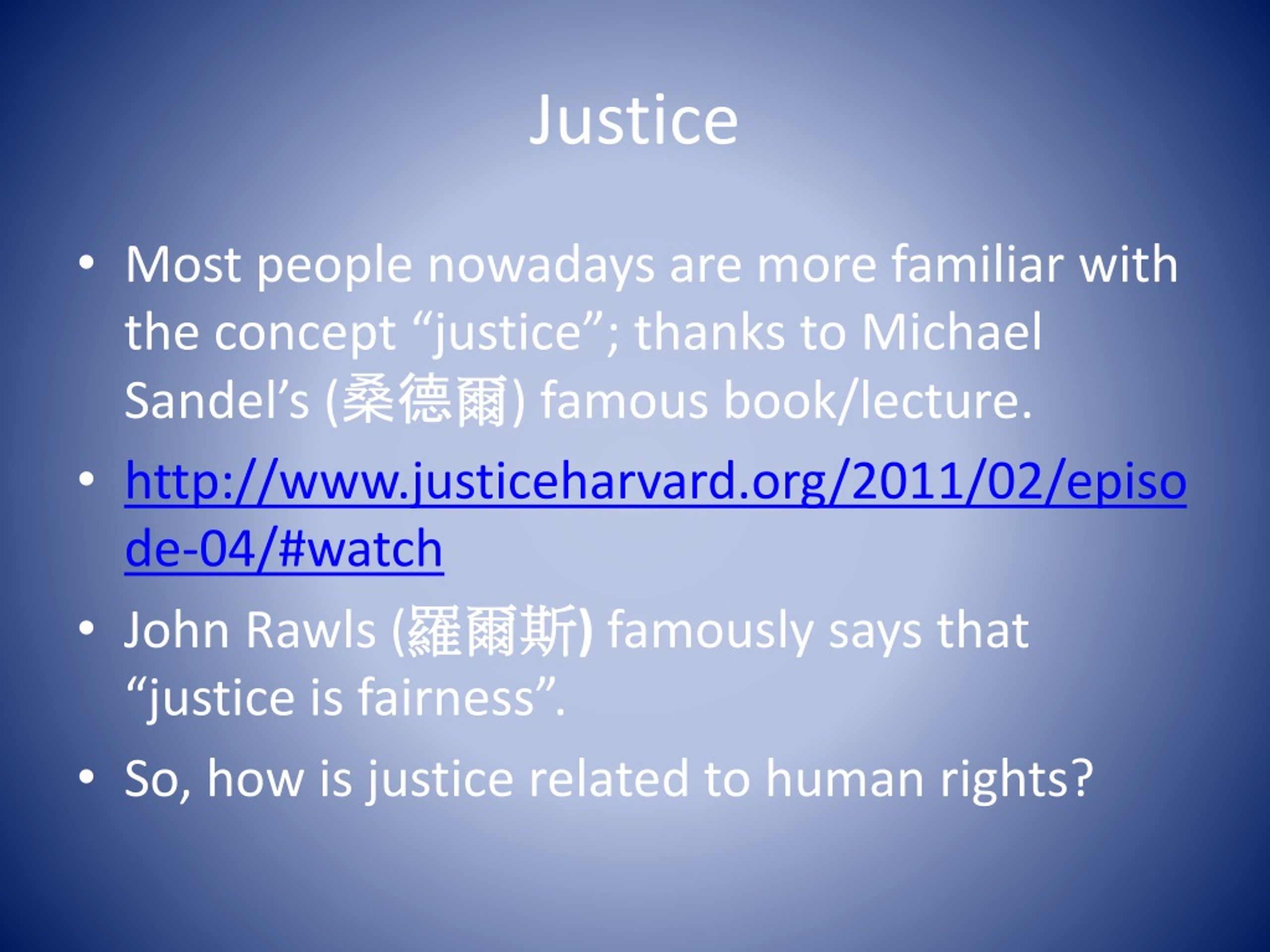 Justice

• Most people nowadays are more familiar with the concept “justice”; thanks to Michael Sandel’s (桑德爾) famous book/lecture.

• http://www.justiceharvard.org/2011/02/episode-04/#watch

• John Rawls (羅爾斯) famously says that “justice is fairness”.

• So, how is justice related to human rights?